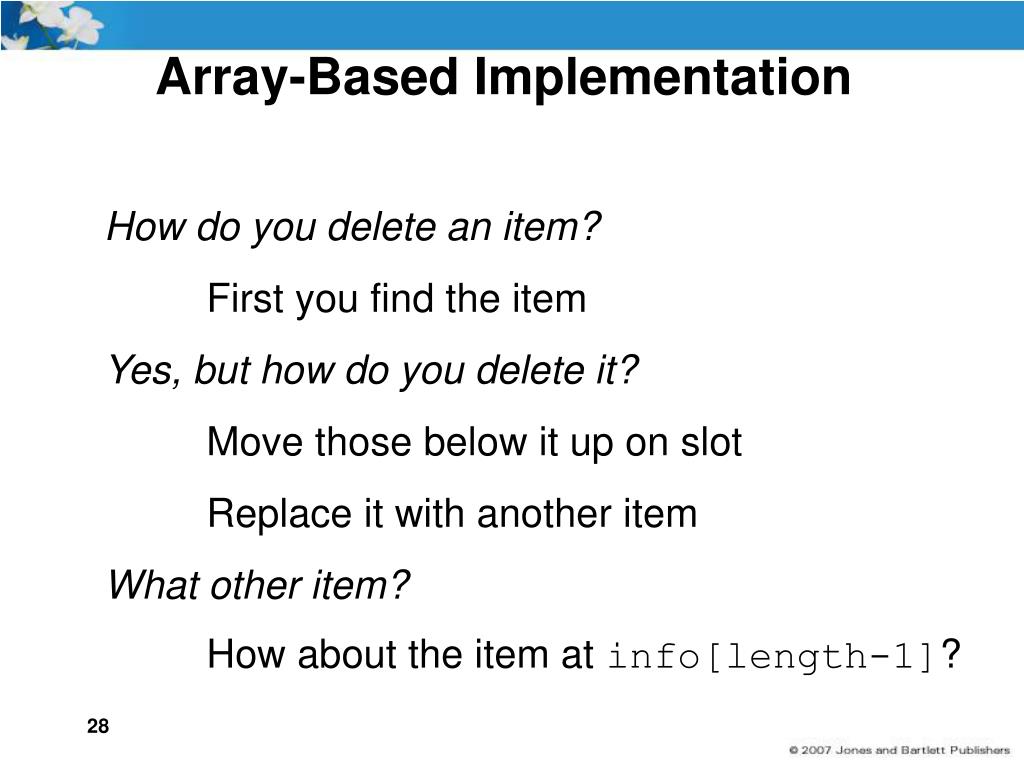 Array-Based Implementation

How do you delete an item?

First you find the item

Yes, but how do you delete it?

Move those below it up on slot

Replace it with another item

What other item?

How about the item at info[length-1]?

28

© 2007 Jones and Bartlett Publishers